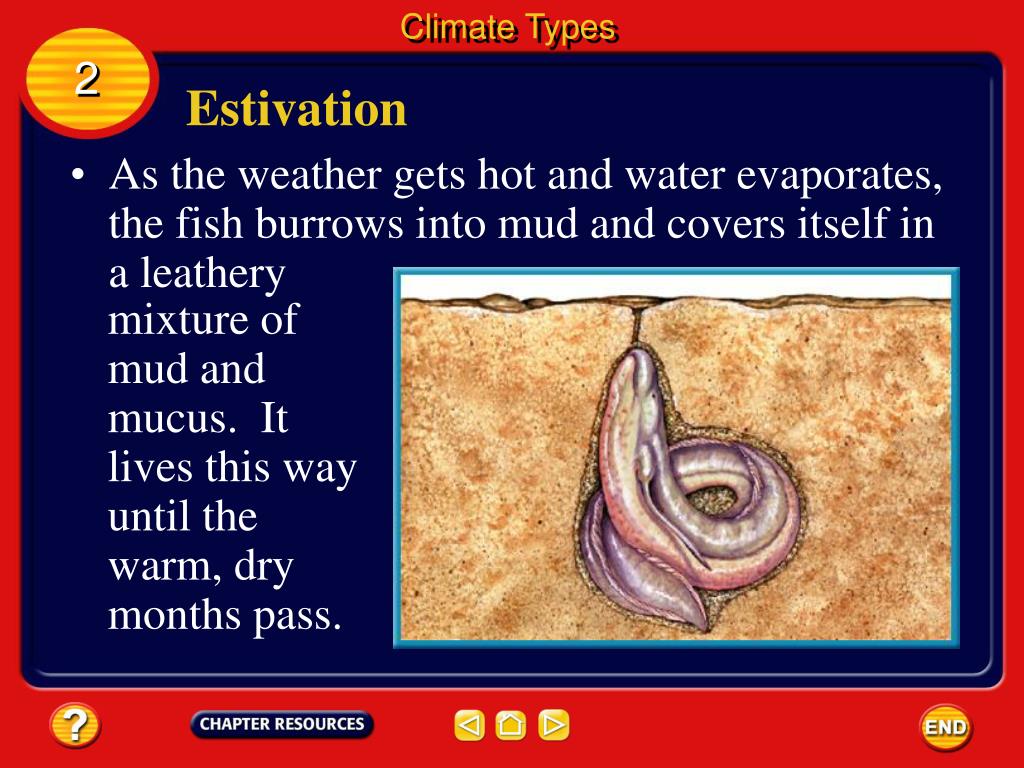 Climate Types

2

Estivation

• As the weather gets hot and water evaporates, the fish burrows into mud and covers itself in a leathery mixture of mud and mucus. It lives this way until the warm, dry months pass.

?

CHAPTER RESOURCES

END